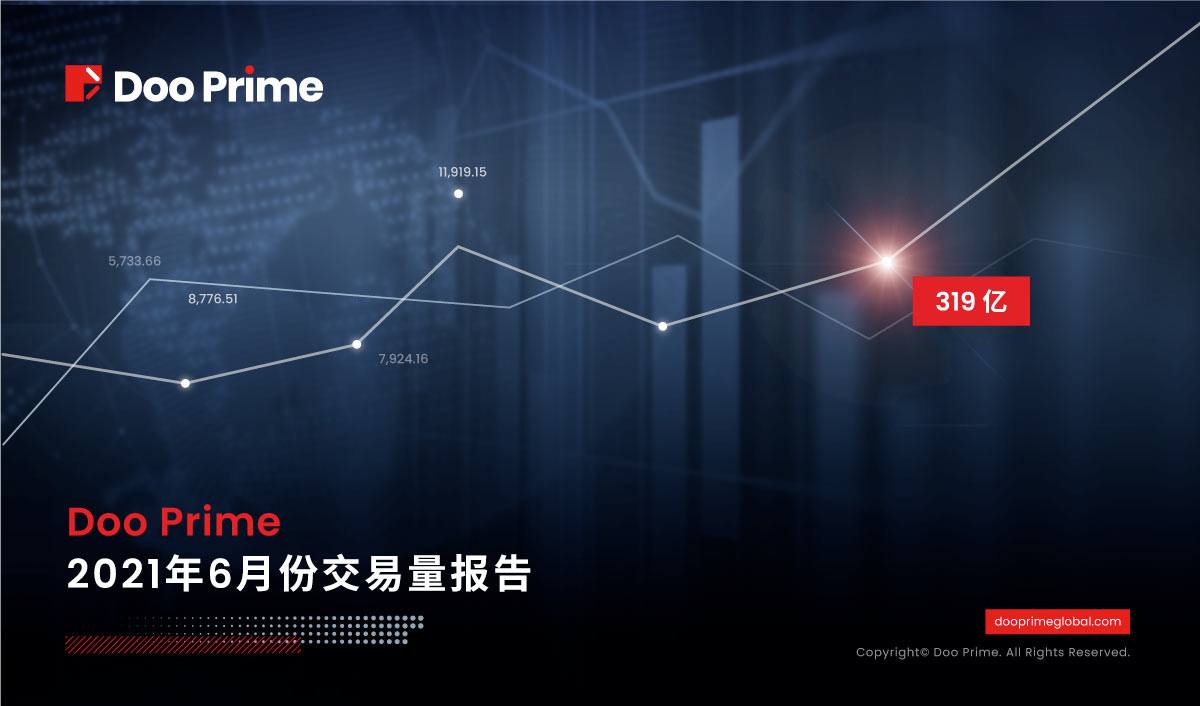 Doo Prime

11,919.15

5,733.66

8,776.51

7,924.16

319 亿

Doo Prime
2021年6月份交易量报告

dooprimeglobal.com

Copyright© Doo Prime. All Rights Reserved.